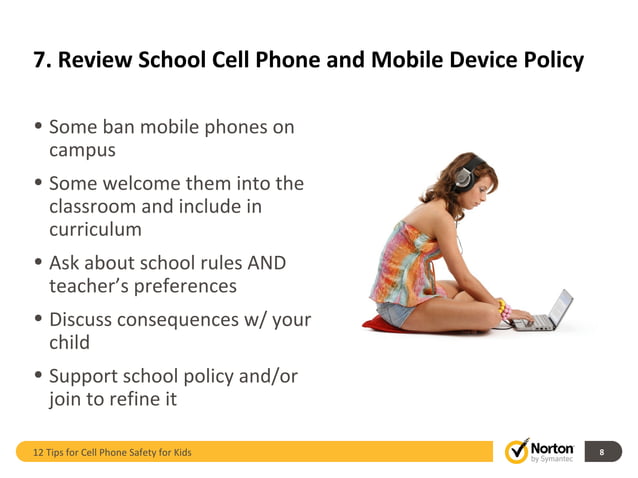 7. Review School Cell Phone and Mobile Device Policy

• Some ban mobile phones on campus

• Some welcome them into the classroom and include in curriculum

• Ask about school rules AND teacher's preferences

• Discuss consequences w/ your child

• Support school policy and/or join to refine it

12 Tips for Cell Phone Safety for Kids

Norton by Symantec

8